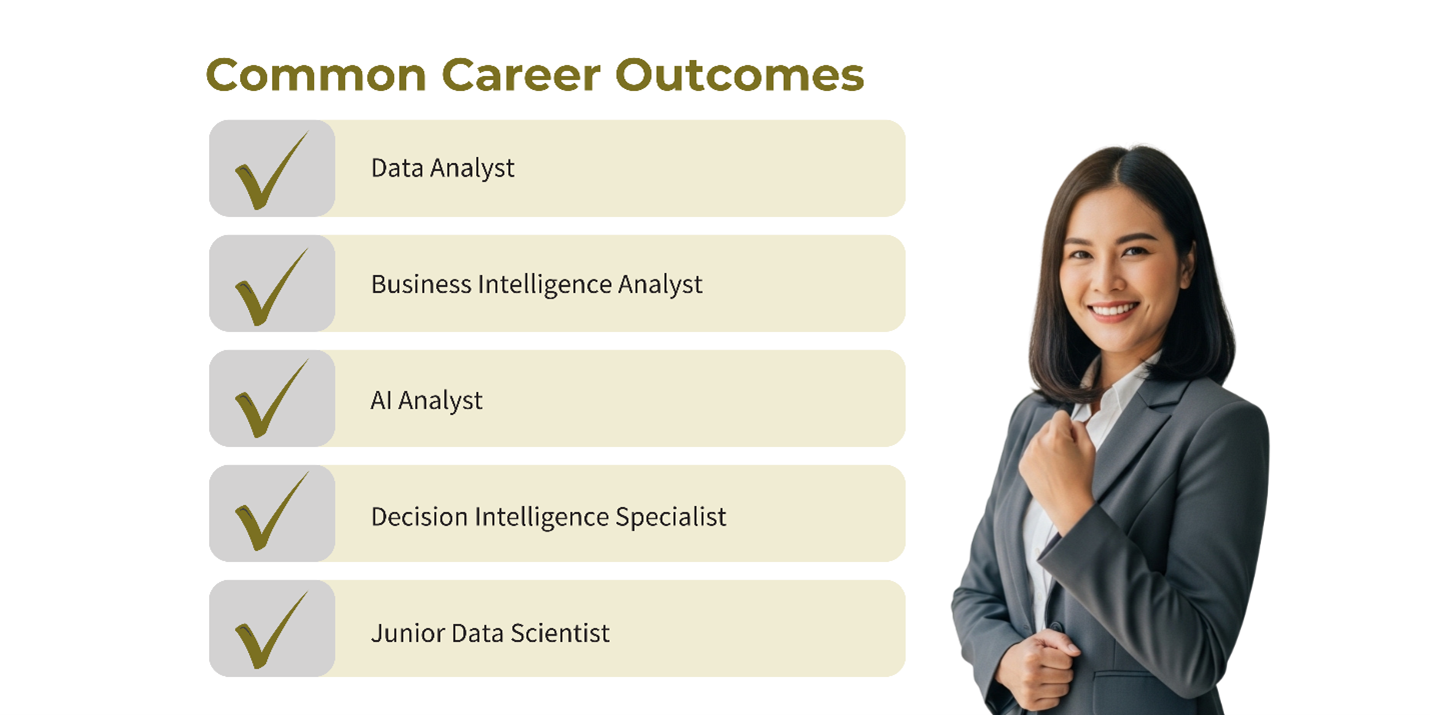 Common Career Outcomes

Data Analyst

Business Intelligence Analyst

AI Analyst

Decision Intelligence Specialist

Junior Data Scientist